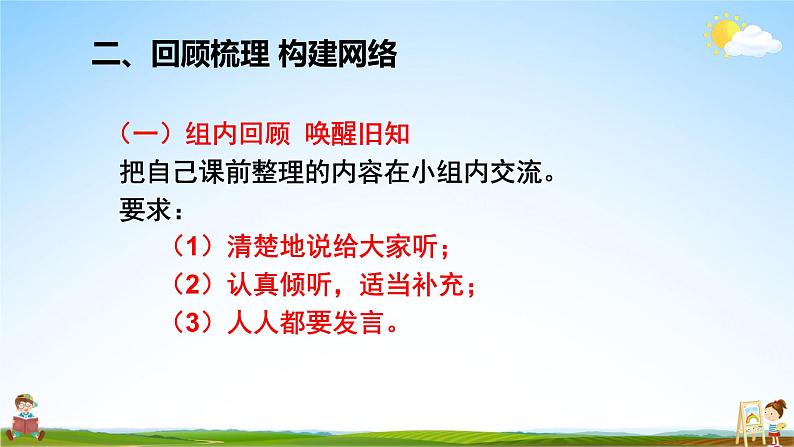 二、回顾梳理 构建网络

（一）组内回顾 唤醒旧知

把自己课前整理的内容在小组内交流。

要求：

（1）清楚地说给大家听；

（2）认真倾听，适当补充；

（3）人人都要发言。